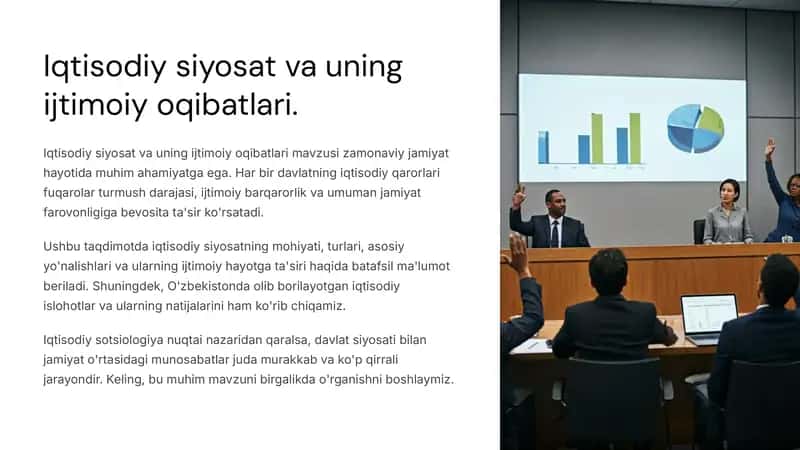 Iqtisodiy siyosat va uning ijtimoiy oqibatlari.

Iqtisodiy siyosat va uning ijtimoiy oqibatlari mavzusi zamonaviy jamiyat hayotida muhim ahamiyatga ega. Har bir davlatning iqtisodiy qarorlari fuqarolar turmush darajasi, ijtimoiy barqarorlik va umuman jamiyat farovonligiga bevosita ta'sir ko'rsatadi.

Ushbu taqdimotda iqtisodiy siyosatning mohiyati, turlari, asosiy yo'nalishlari va ularning ijtimoiy hayotga ta'siri haqida batafsil ma'lumot beriladi. Shuningdek, O'zbekistonda olib borilayotgan iqtisodiy islohotlar va ularning natijalarini ham ko'rib chiqamiz.

Iqtisodiy sotsiologiya nuqtai nazaridan qaralsa, davlat siyosati bilan jamiyat o'rtasidagi munosabatlar juda murakkab va ko'p qirrali jarayondir. Keling, bu muhim mavzuni birgalikda o'rganishni boshlaymiz.